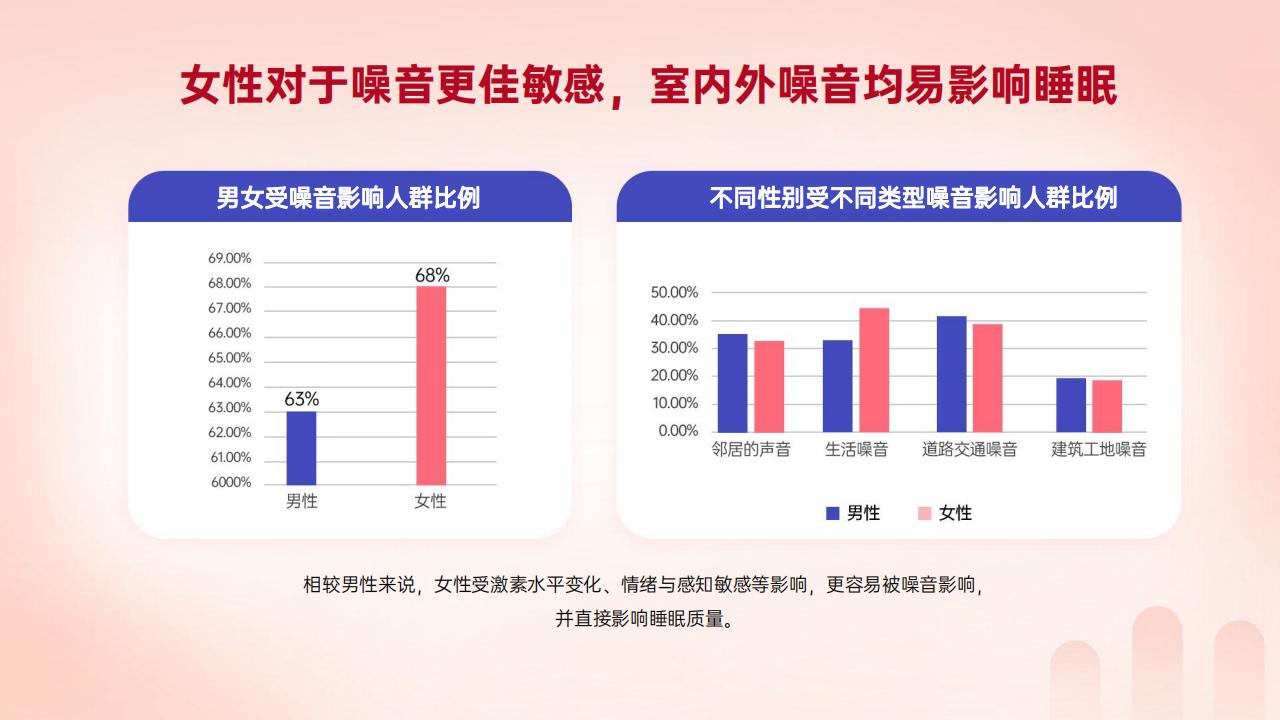 女性对于噪音更佳敏感，室内外噪音均易影响睡眠

男女受噪音影响人群比例

69.00%
68.00%
67.00%
66.00%
65.00%
64.00%
63.00%
62.00%
61.00%
6000%

63%
68%

男性
女性

不同性别受不同类型噪音影响人群比例

50.00%
40.00%
30.00%
20.00%
10.00%
0.00%

邻居的声音
生活噪音
道路交通噪音
建筑工地噪音

男性
女性

相较男性来说，女性受激素水平变化、情绪与感知敏感等影响，更容易被噪音影响，并直接影响睡眠质量。